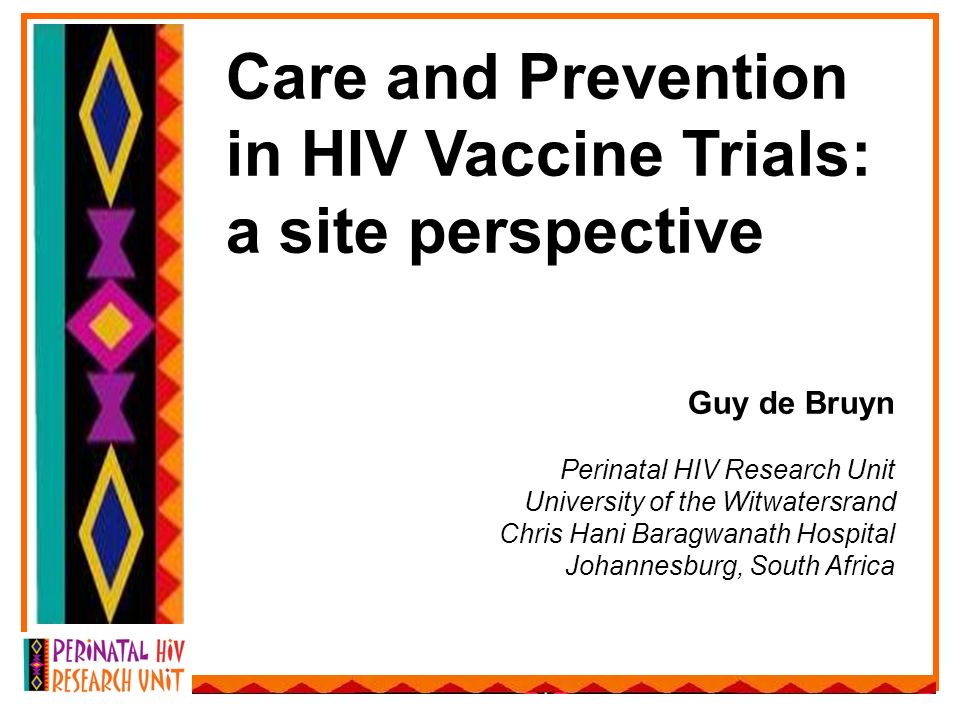 Care and Prevention in HIV Vaccine Trials: a site perspective

Guy de Bruyn

Perinatal HIV Research Unit
University of the Witwatersrand
Chris Hani Baragwanath Hospital
Johannesburg, South Africa

PERINATAL HIV RESEARCH UNIT